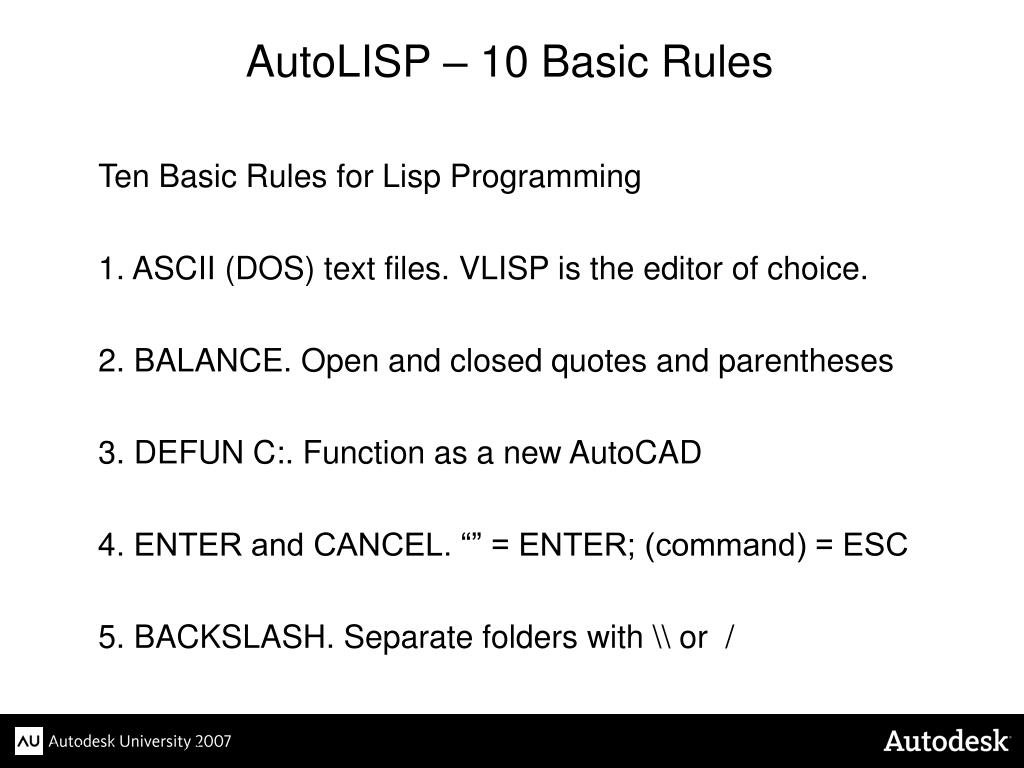 AutoLISP – 10 Basic Rules

Ten Basic Rules for Lisp Programming

1. ASCII (DOS) text files. VLISP is the editor of choice.

2. BALANCE. Open and closed quotes and parentheses

3. DEFUN C:. Function as a new AutoCAD

4. ENTER and CANCEL. “” = ENTER; (command) = ESC

5. BACKSLASH. Separate folders with \\ or /

AU Autodesk University 2007

Autodesk